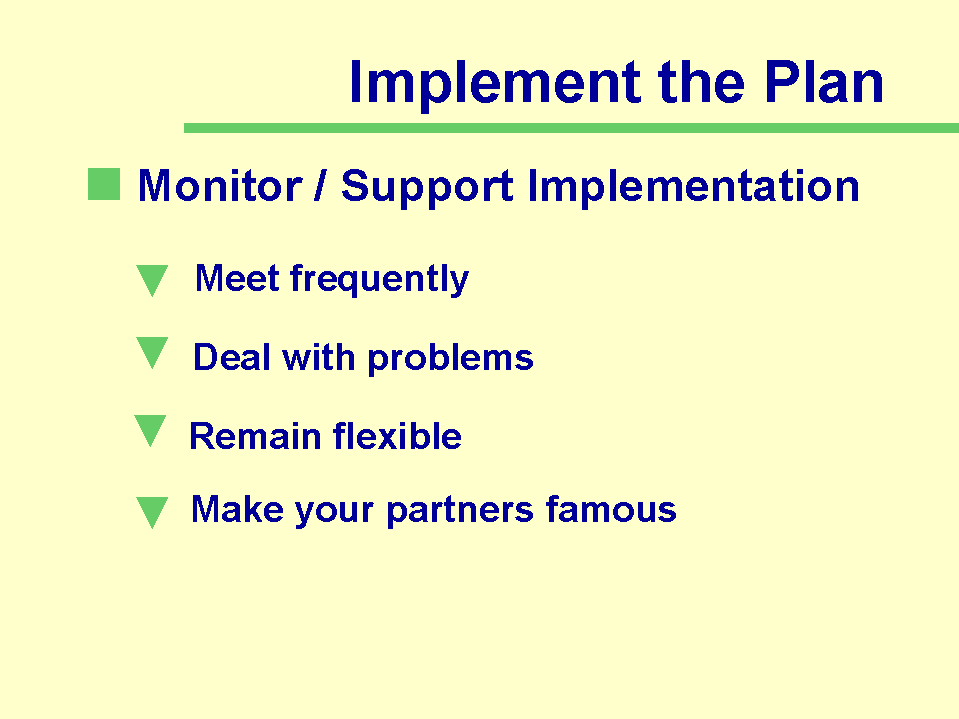 Implement the Plan

Monitor / Support Implementation

Meet frequently

Deal with problems

Remain flexible

Make your partners famous